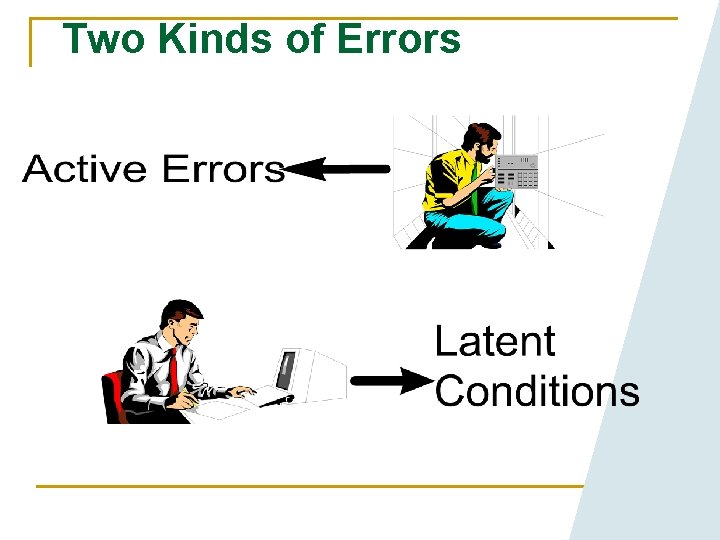 Two Kinds of Errors

Active Errors

Latent Conditions